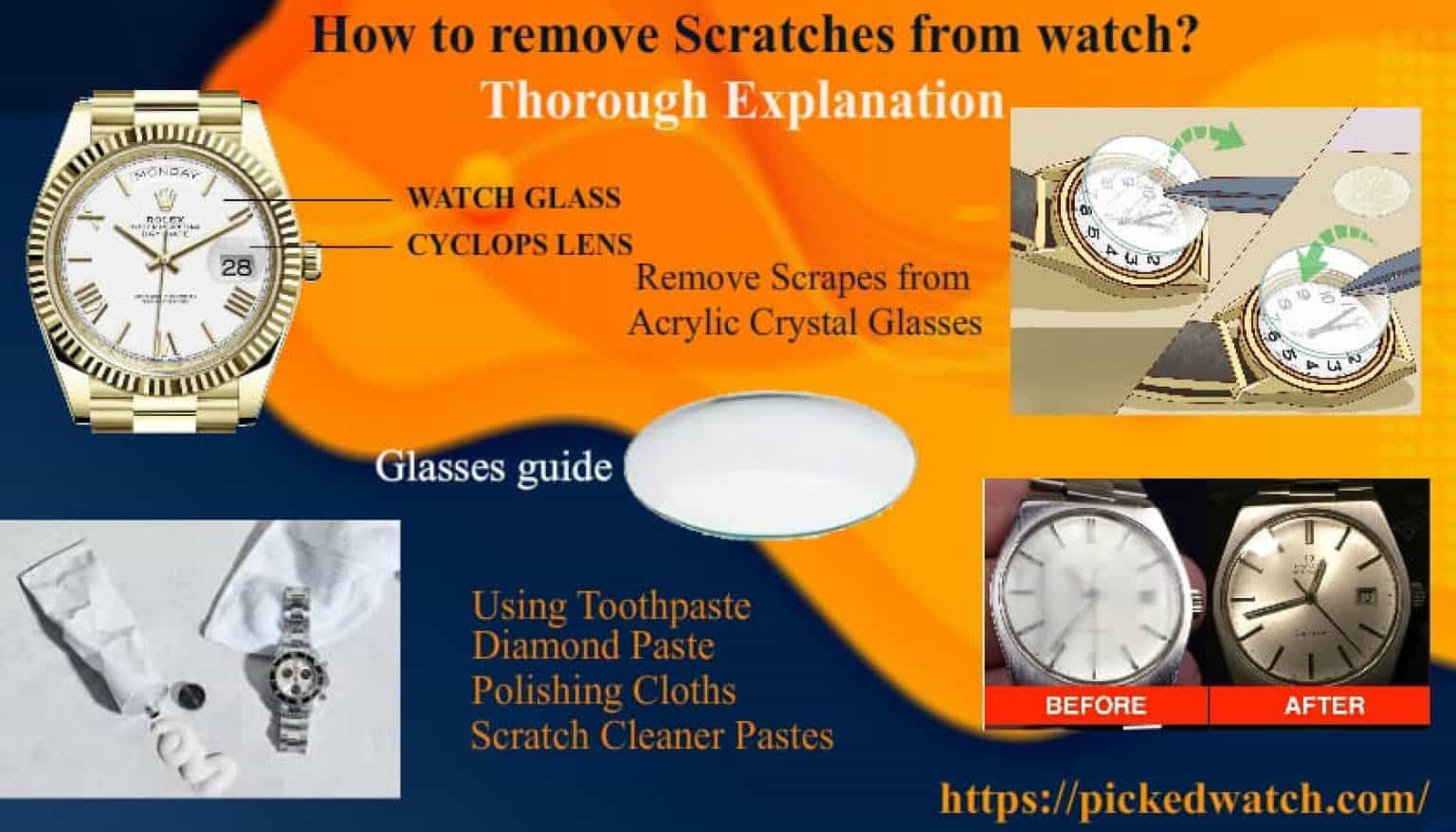 How to remove Scratches from watch?
Thorough Explanation

MONDAY
ROLEX
28

WATCH GLASS
CYCLOPS LENS

Remove Scrapes from Acrylic Crystal Glasses

Glasses guide

Using Toothpaste
Diamond Paste
Polishing Cloths
Scratch Cleaner Pastes

BEFORE
AFTER

https://pickedwatch.com/